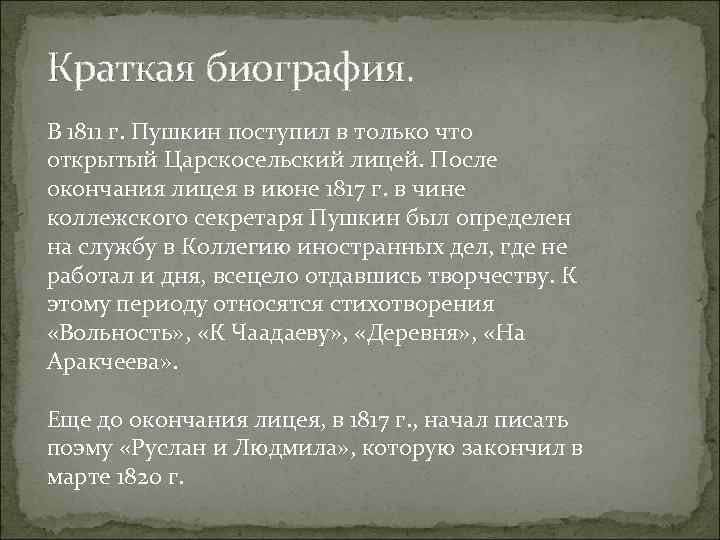 Краткая биография.

В 1811 г. Пушкин поступил в только что открытый Царскосельский лицей. После окончания лицея в июне 1817 г. в чине коллежского секретаря Пушкин был определен на службу в Коллегию иностранных дел, где не работал и дня, всецело отдавшись творчеству. К этому периоду относятся стихотворения «Вольность», «К Чаадаеву», «Деревня», «На Аракчеева».

Еще до окончания лицея, в 1817 г., начал писать поэму «Руслан и Людмила», которую закончил в марте 1820 г.